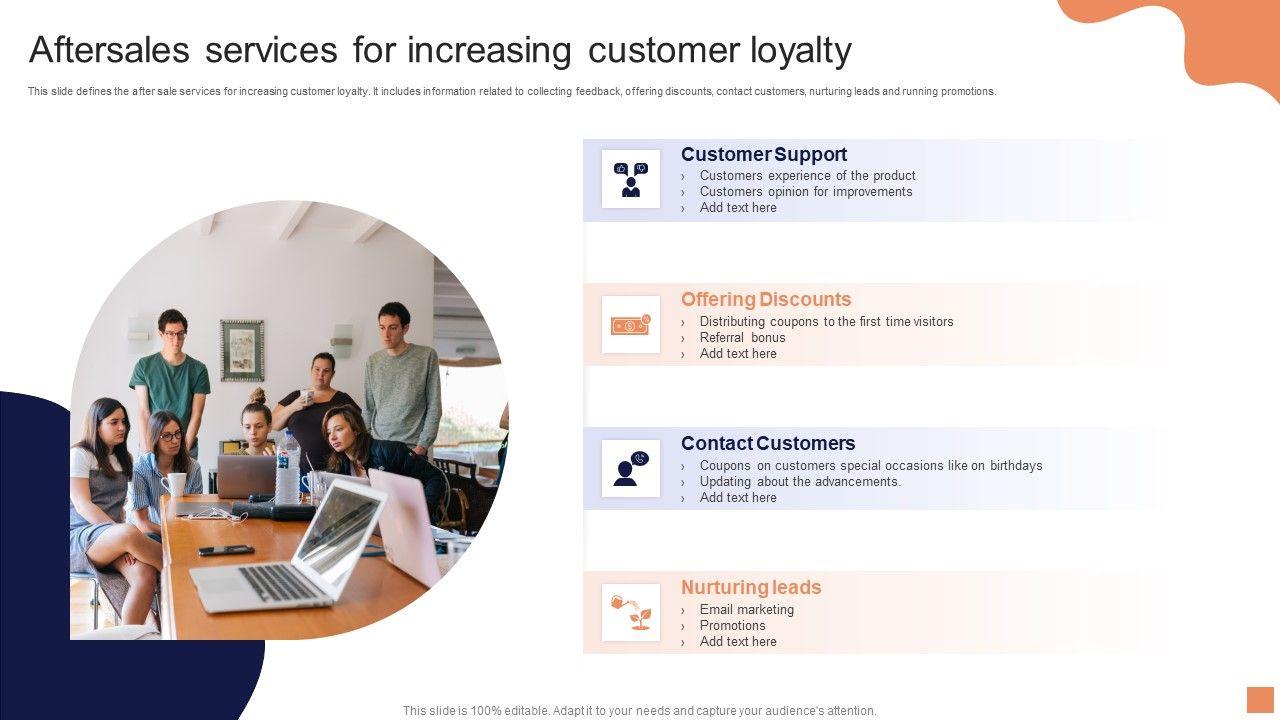 Aftersales services for increasing customer loyalty

This slide defines the after sale services for increasing customer loyalty. It includes information related to collecting feedback, offering discounts, contact customers, nurturing leads and running promotions.

Customer Support
› Customers experience of the product
› Customers opinion for improvements
› Add text here

Offering Discounts
› Distributing coupons to the first time visitors
› Referral bonus
› Add text here

Contact Customers
› Coupons on customers special occasions like on birthdays
› Updating about the advancements.
› Add text here

Nurturing leads
› Email marketing
› Promotions
› Add text here

This slide is 100% editable. Adapt it to your needs and capture your audience's attention.